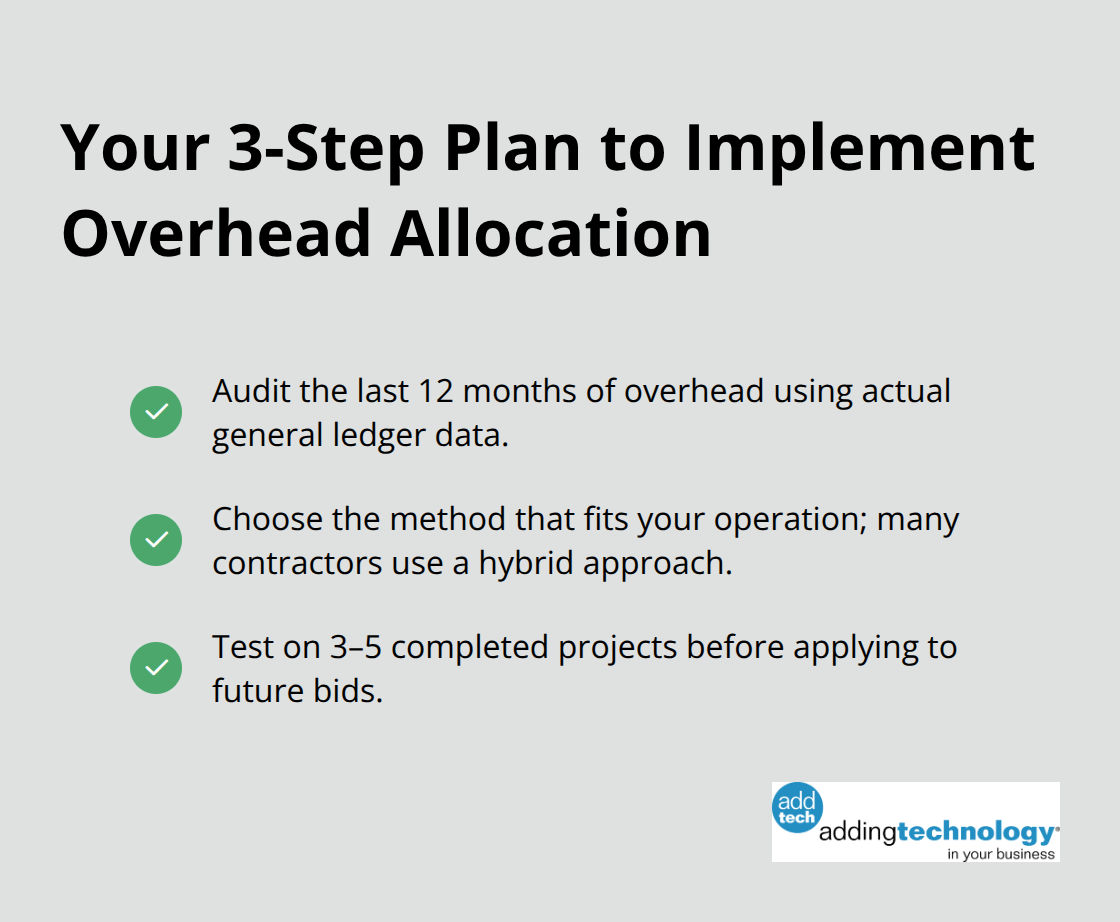 Your 3-Step Plan to Implement Overhead Allocation

Audit the last 12 months of overhead using actual general ledger data.

Choose the method that fits your operation; many contractors use a hybrid approach.

Test on 3–5 completed projects before applying to future bids.

add tech
addingtechnology
in your business